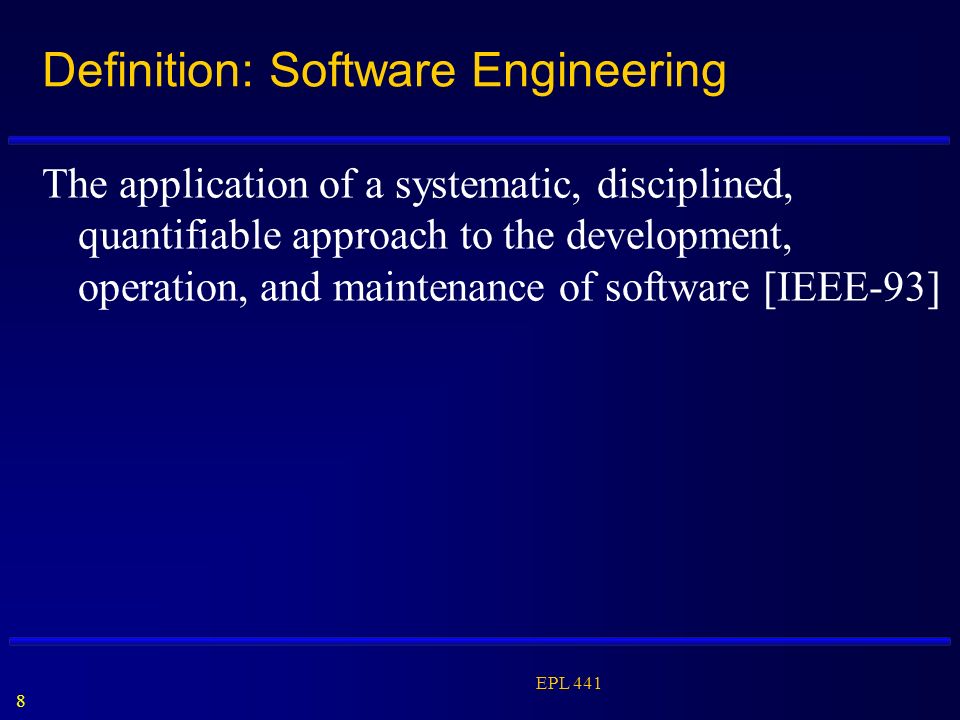 Definition: Software Engineering

The application of a systematic, disciplined, quantifiable approach to the development, operation, and maintenance of software [IEEE-93]

EPL 441

8